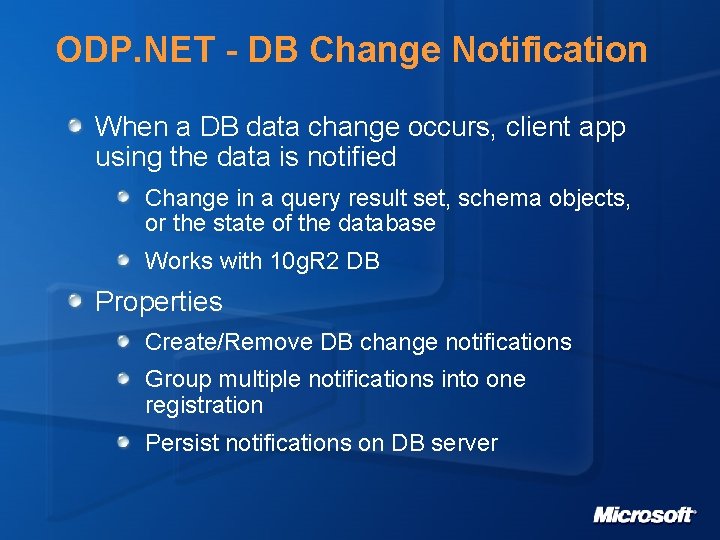 ODP.NET - DB Change Notification

When a DB data change occurs, client app using the data is notified

Change in a query result set, schema objects, or the state of the database

Works with 10gR2 DB

Properties

Create/Remove DB change notifications

Group multiple notifications into one registration

Persist notifications on DB server

Microsoft